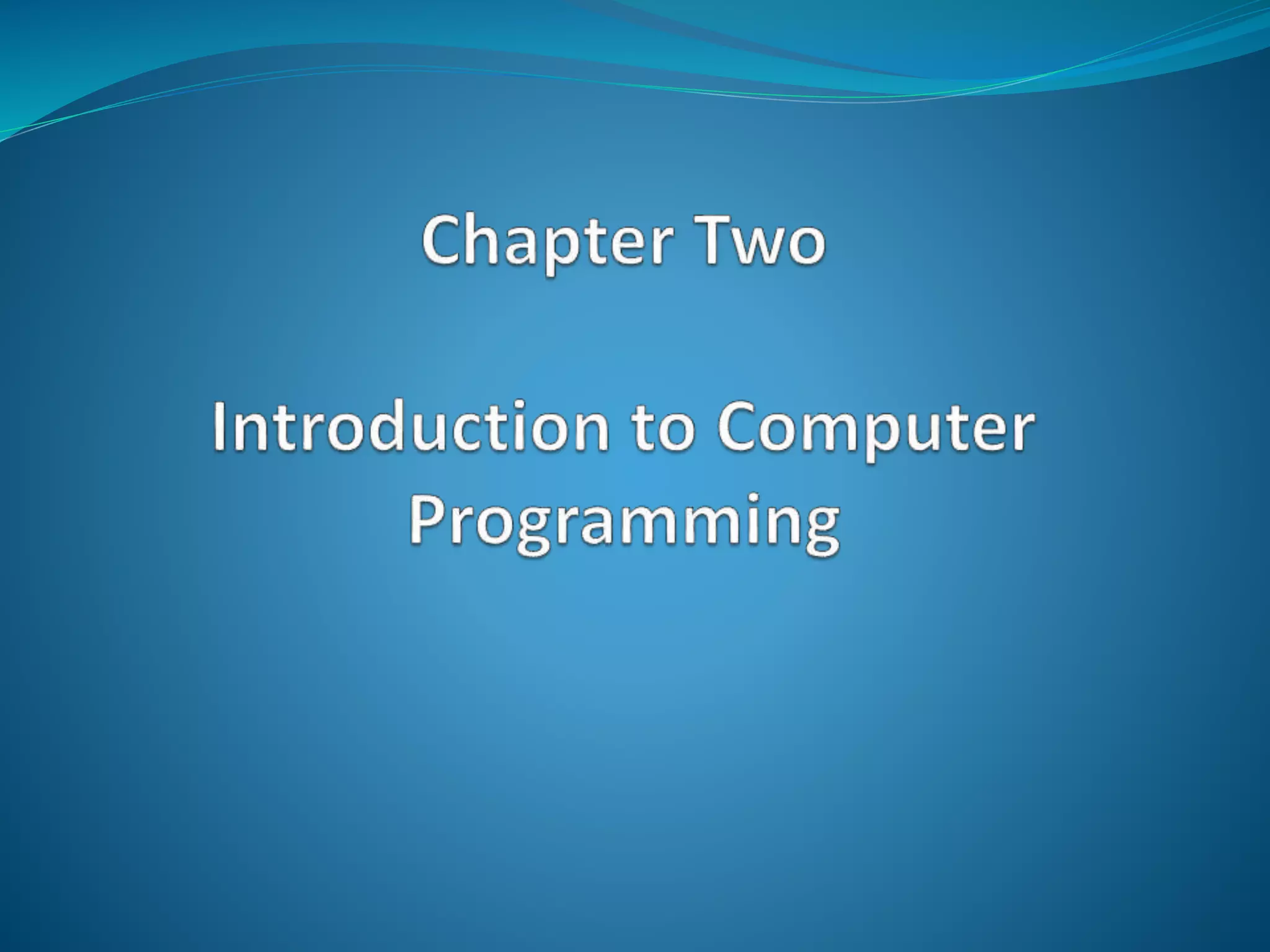 Chapter Two

Introduction to Computer Programming